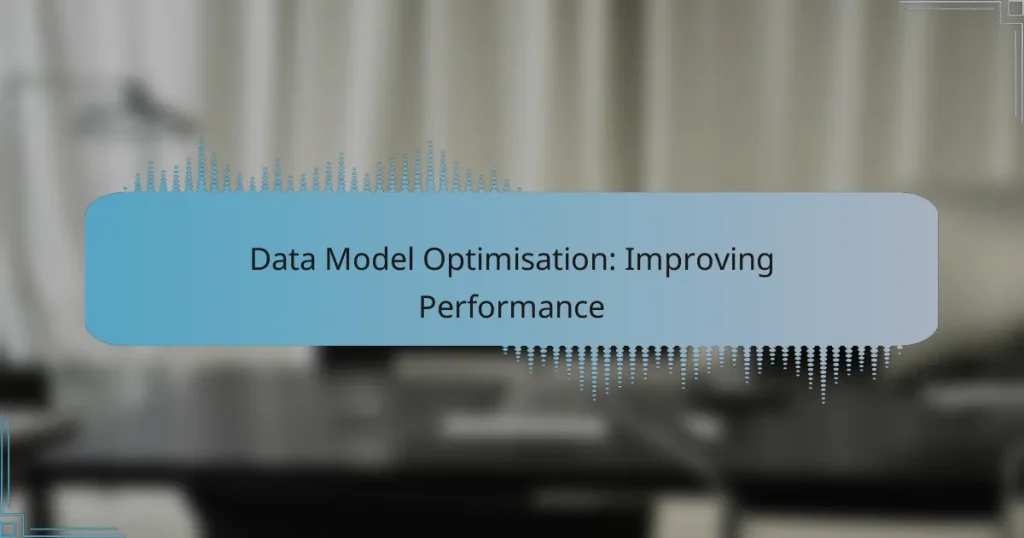 Data Model Optimisation: Improving Performance